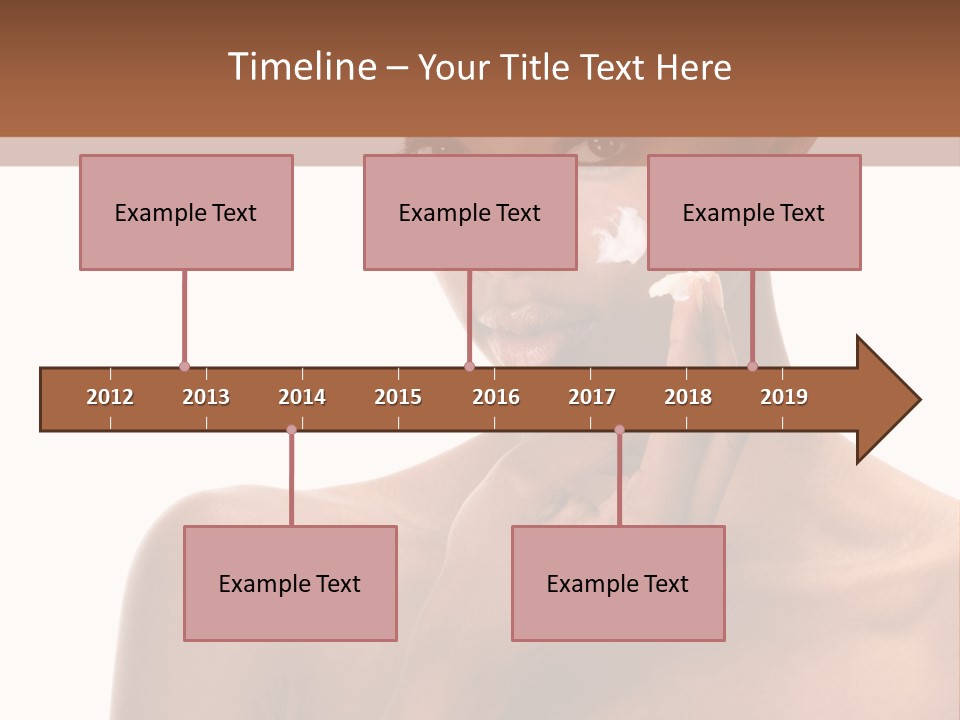 Timeline – Your Title Text Here

Example Text

Example Text

Example Text

2012 2013 2014 2015 2016 2017 2018 2019

Example Text

Example Text